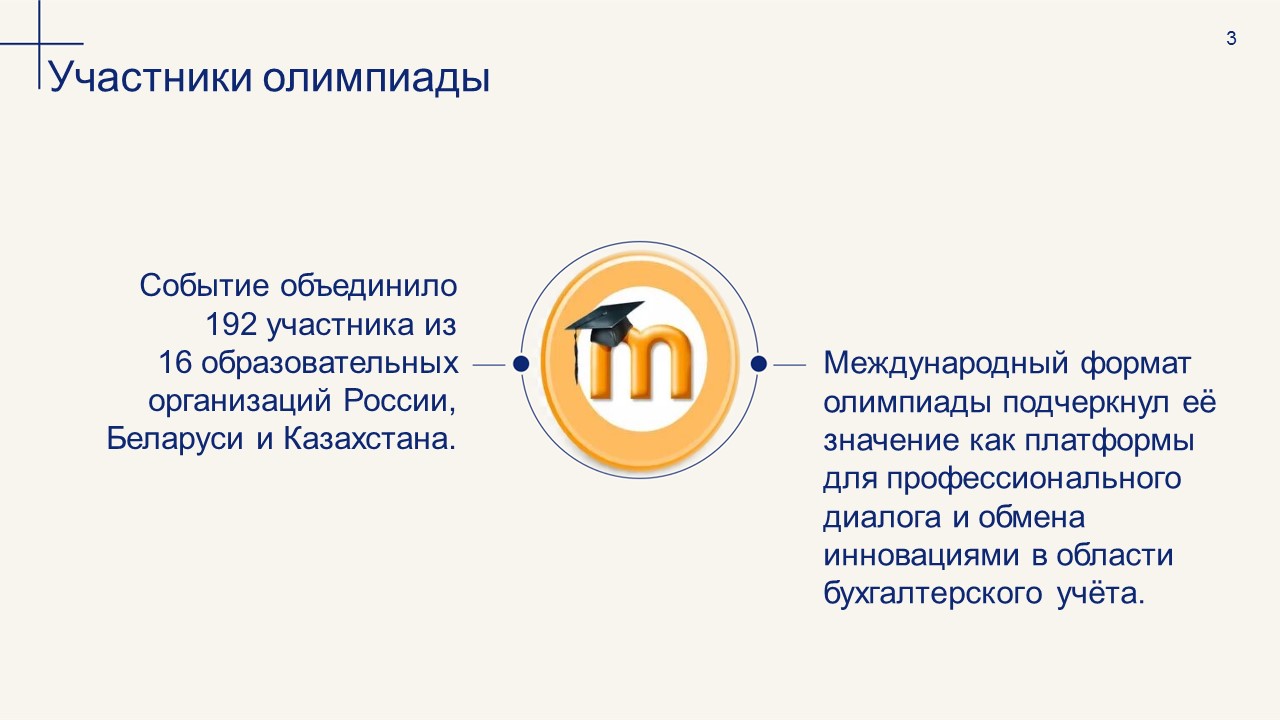 3

Участники олимпиады

Событие объединило 192 участника из 16 образовательных организаций России, Беларуси и Казахстана.

m

Международный формат олимпиады подчеркнул её значение как платформы для профессионального диалога и обмена инновациями в области бухгалтерского учёта.